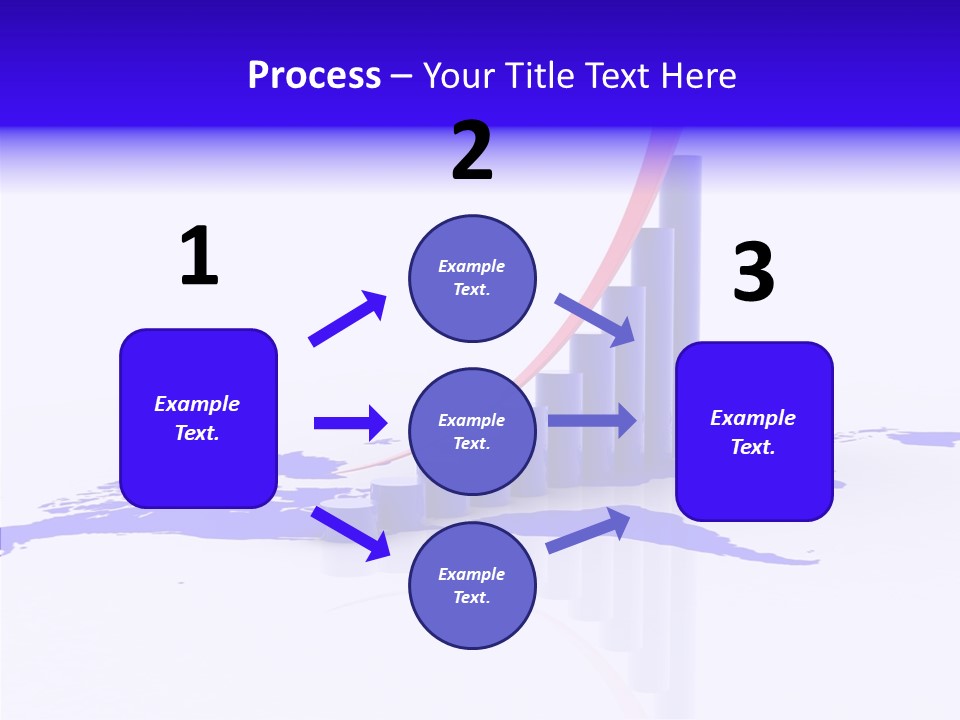 Process – Your Title Text Here

1

Example Text.

2

Example Text.

Example Text.

Example Text.

3

Example Text.